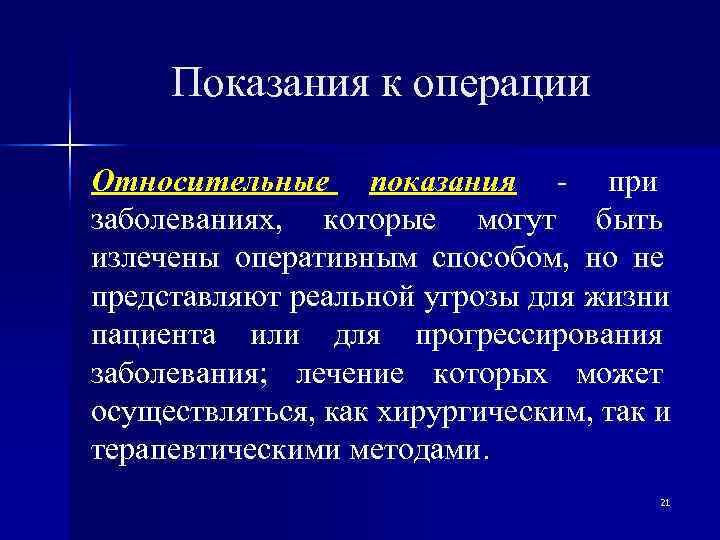 Показания к операции

Относительные показания - при заболеваниях, которые могут быть излечены оперативным способом, но не представляют реальной угрозы для жизни пациента или для прогрессирования заболевания; лечение которых может осуществляться, как хирургическим, так и терапевтическими методами.

21